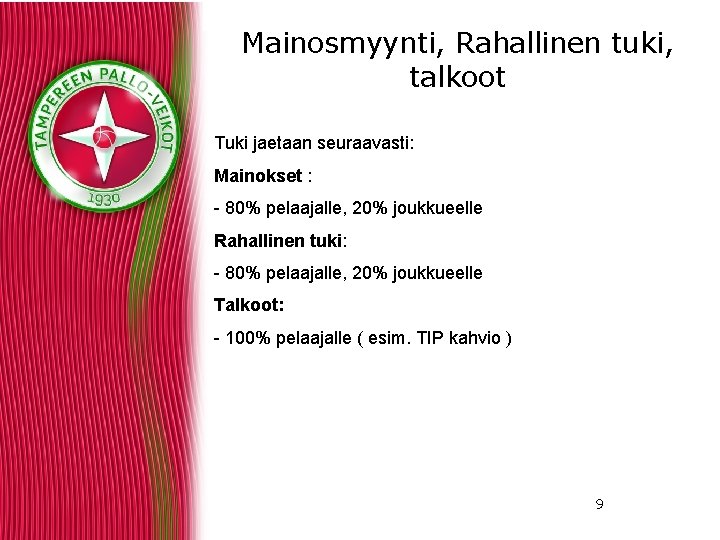 TAMPEREEN PALLO-VEIKOT
1930

Mainosmyynti, Rahallinen tuki, talkoot

Tuki jaetaan seuraavasti:

Mainokset :

- 80% pelaajalle, 20% joukkueelle

Rahallinen tuki:

- 80% pelaajalle, 20% joukkueelle

Talkoot:

- 100% pelaajalle ( esim. TIP kahvio )

9